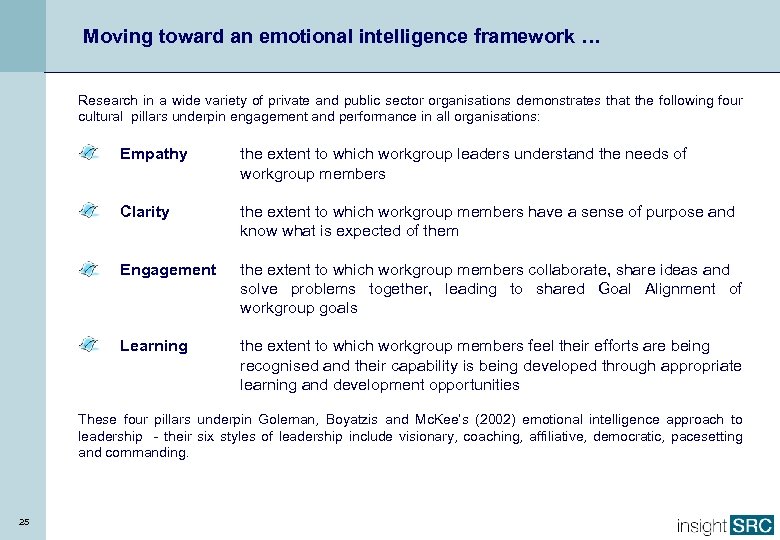 Moving toward an emotional intelligence framework …

Research in a wide variety of private and public sector organisations demonstrates that the following four cultural pillars underpin engagement and performance in all organisations:

Empathy the extent to which workgroup leaders understand the needs of workgroup members

Clarity the extent to which workgroup members have a sense of purpose and know what is expected of them

Engagement the extent to which workgroup members collaborate, share ideas and solve problems together, leading to shared Goal Alignment of workgroup goals

Learning the extent to which workgroup members feel their efforts are being recognised and their capability is being developed through appropriate learning and development opportunities

These four pillars underpin Goleman, Boyatzis and McKee's (2002) emotional intelligence approach to leadership - their six styles of leadership include visionary, coaching, affiliative, democratic, pacesetting and commanding.

25

insight SRC